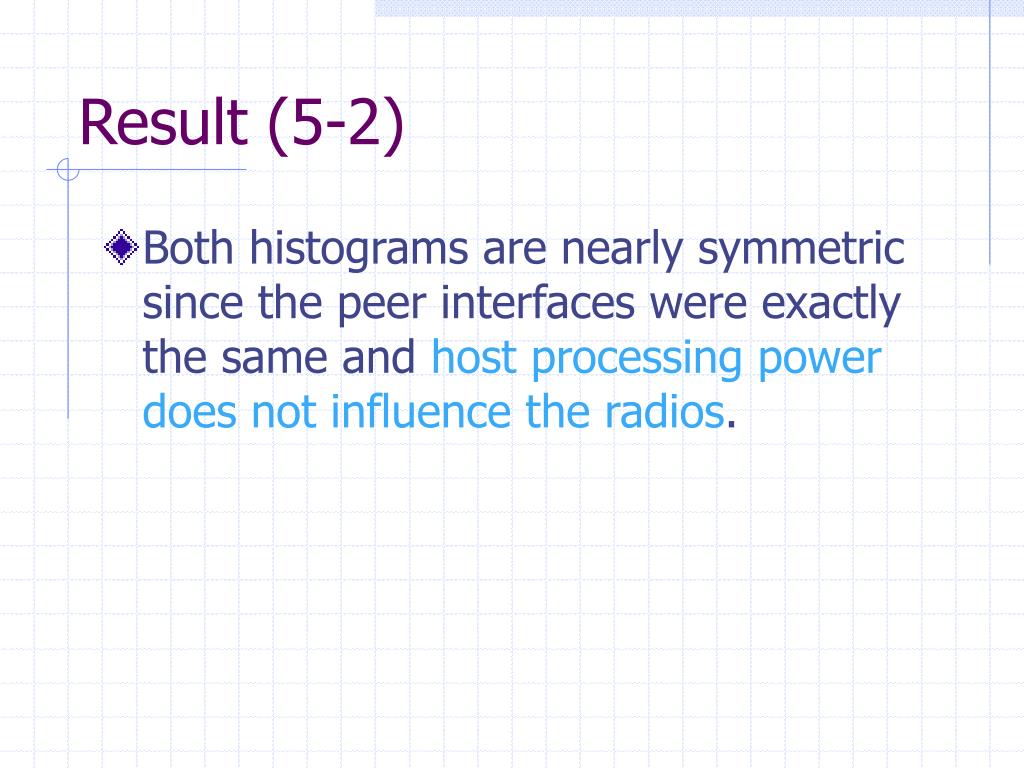 Result (5-2)

Both histograms are nearly symmetric since the peer interfaces were exactly the same and host processing power does not influence the radios.